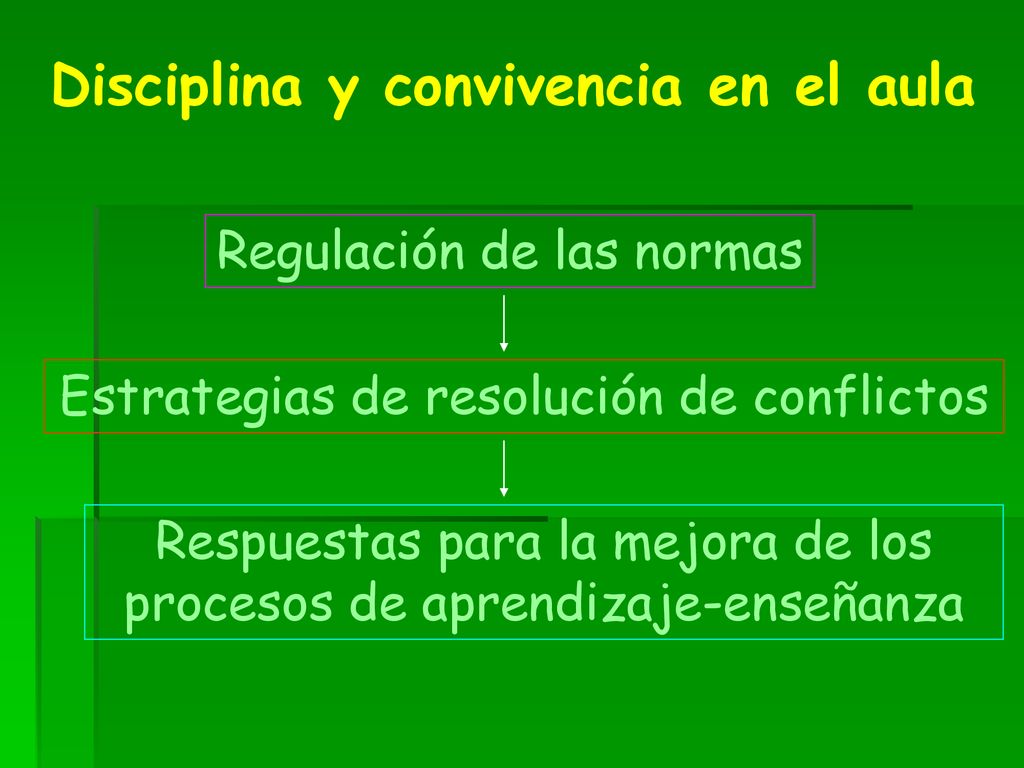 Disciplina y convivencia en el aula

Regulación de las normas

Estrategias de resolución de conflictos

Respuestas para la mejora de los procesos de aprendizaje-enseñanza